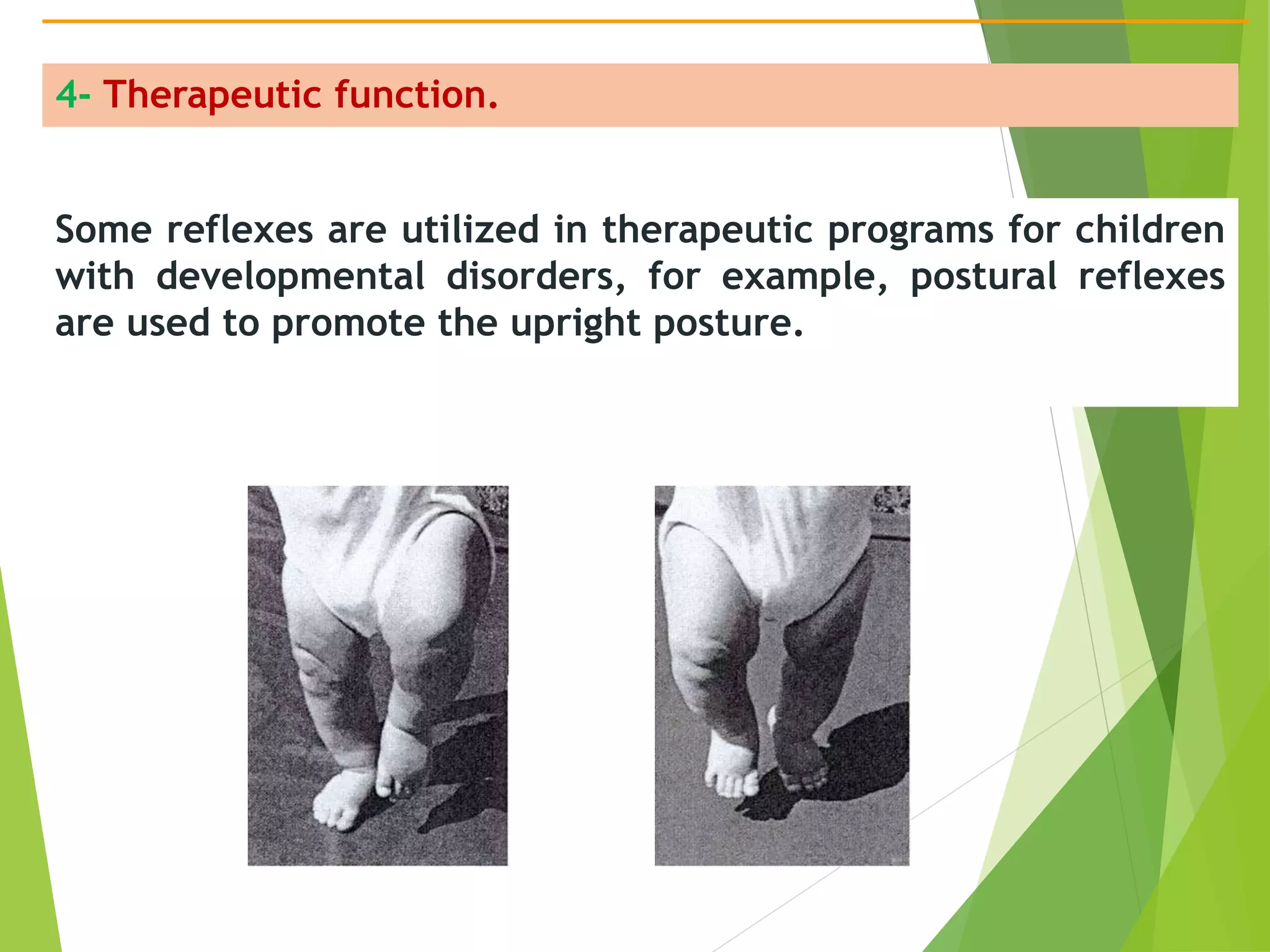 4- Therapeutic function.

Some reflexes are utilized in therapeutic programs for children with developmental disorders, for example, postural reflexes are used to promote the upright posture.